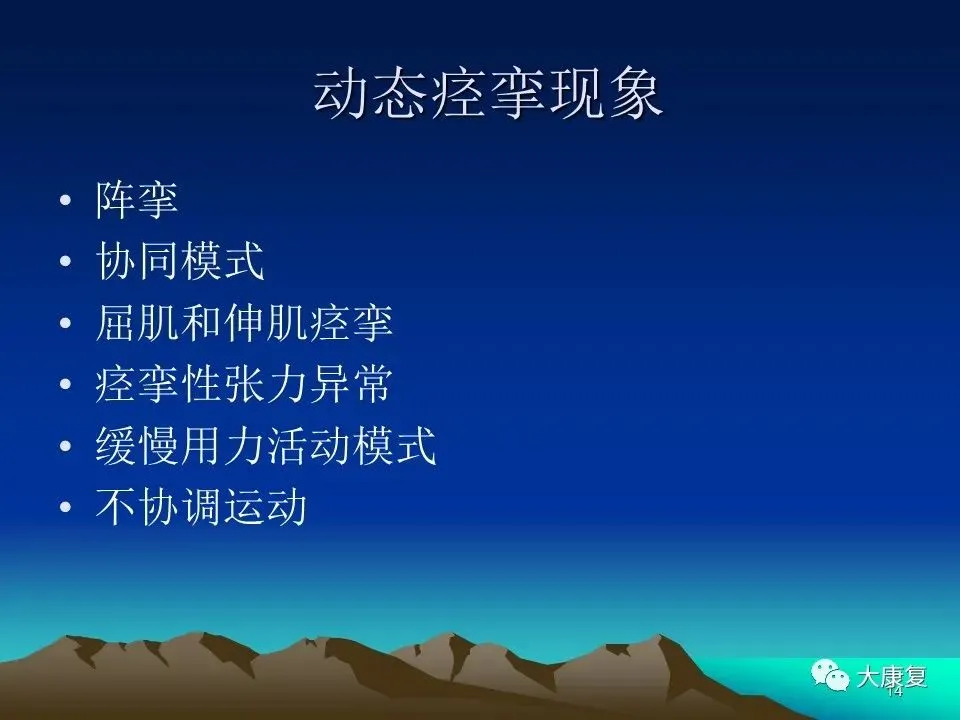 动态痉挛现象

• 阵挛
• 协同模式
• 屈肌和伸肌痉挛
• 痉挛性张力异常
• 缓慢用力活动模式
• 不协调运动

大康复

14